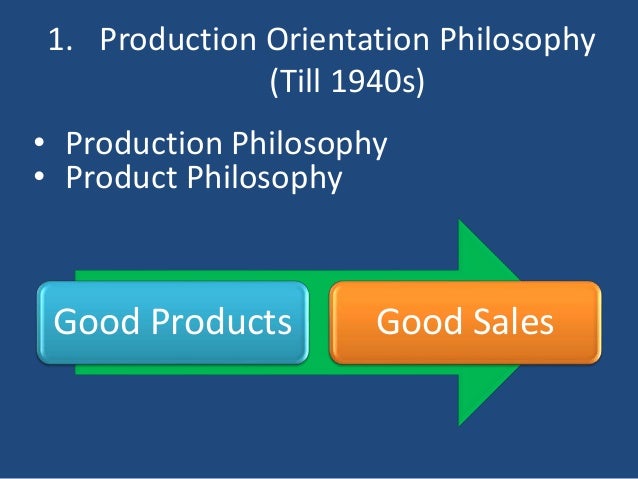 1. Production Orientation Philosophy (Till 1940s)

• Production Philosophy
• Product Philosophy

Good Products

Good Sales